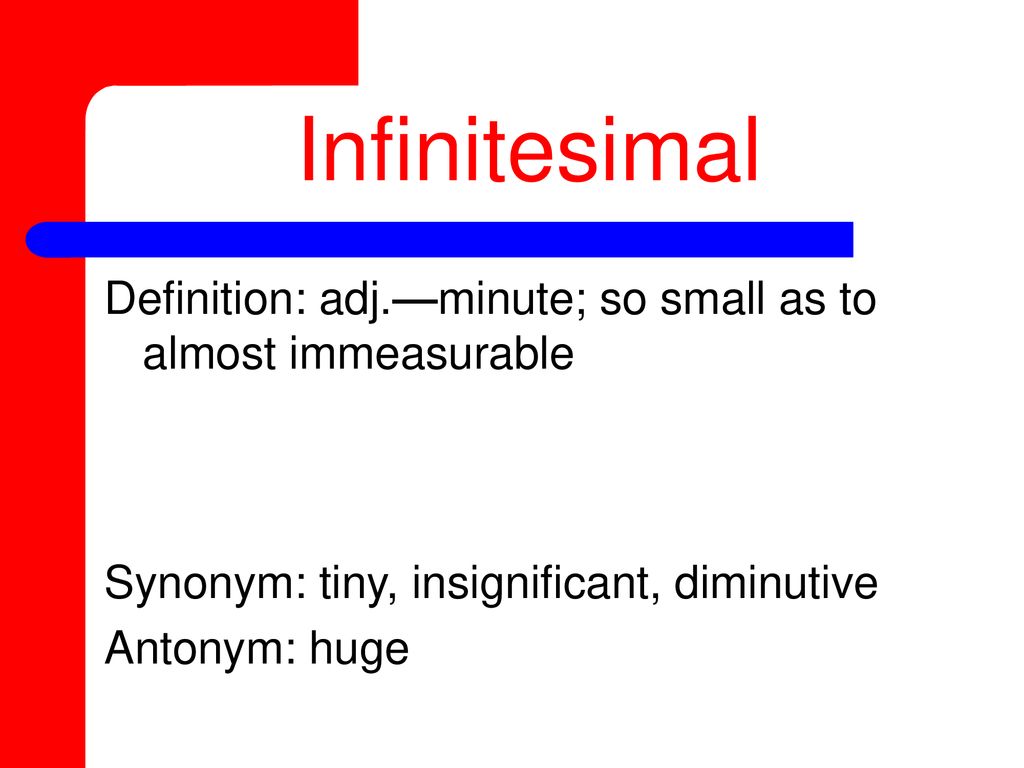 Infinitesimal

Definition: adj.—minute; so small as to almost immeasurable

Synonym: tiny, insignificant, diminutive
Antonym: huge